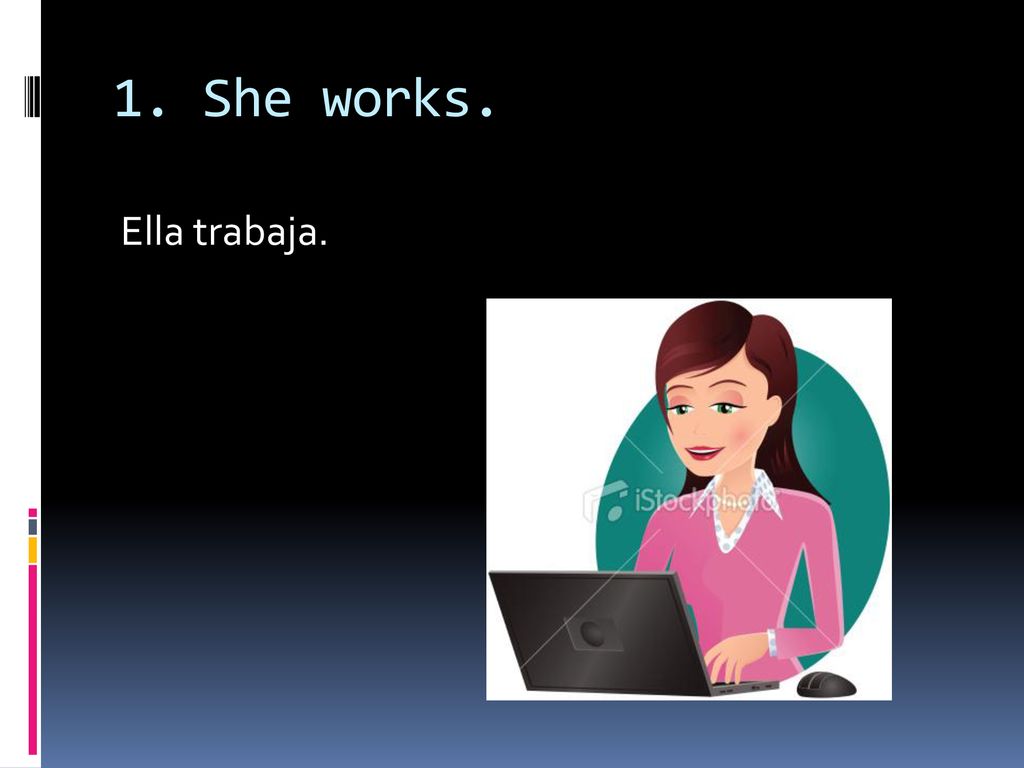 1. She works.

Ella trabaja.

iStockphoto